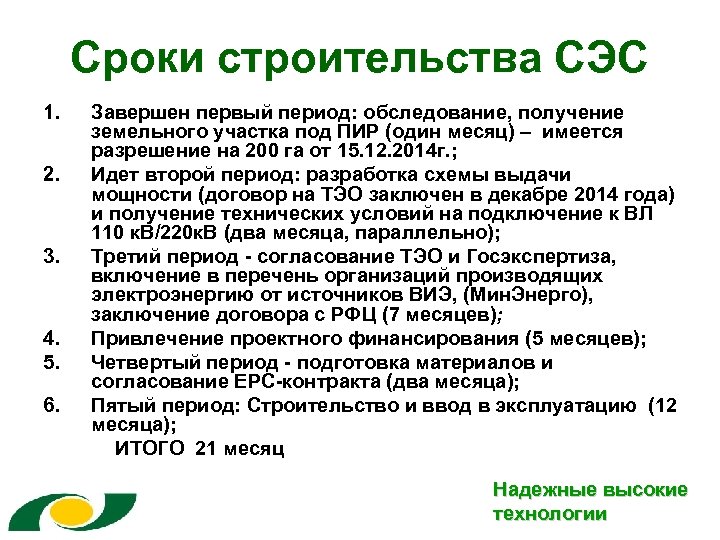 Сроки строительства СЭС

1. Завершен первый период: обследование, получение земельного участка под ПИР (один месяц) – имеется разрешение на 200 га от 15.12.2014г.;

2. Идет второй период: разработка схемы выдачи мощности (договор на ТЭО заключен в декабре 2014 года) и получение технических условий на подключение к ВЛ 110 кВ/220кВ (два месяца, параллельно);

3. Третий период - согласование ТЭО и Госэкспертиза, включение в перечень организаций производящих электроэнергию от источников ВИЭ, (МинЭнерго), заключение договора с РФЦ (7 месяцев);

4. Привлечение проектного финансирования (5 месяцев);

5. Четвертый период - подготовка материалов и согласование ЕРС-контракта (два месяца);

6. Пятый период: Строительство и ввод в эксплуатацию (12 месяца);

ИТОГО 21 месяц

Надежные высокие технологии